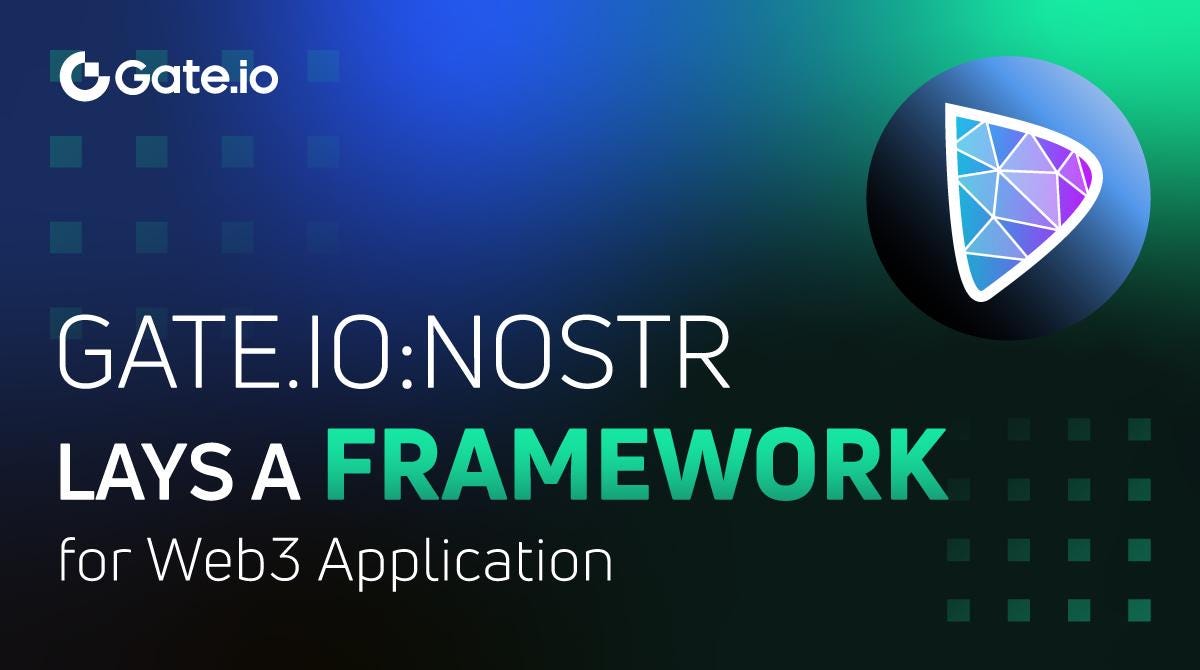 Gate.io

GATE.IO:NOSTR
LAYS A FRAMEWORK
for Web3 Application